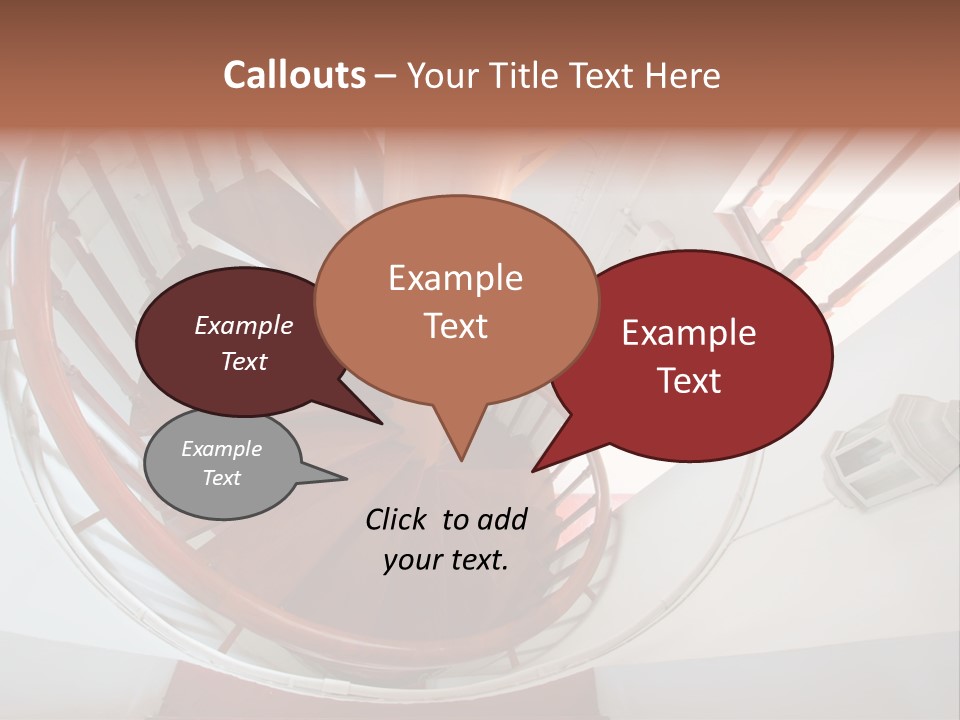 Callouts – Your Title Text Here

Example Text

Example Text

Example Text

Example Text

Click to add your text.